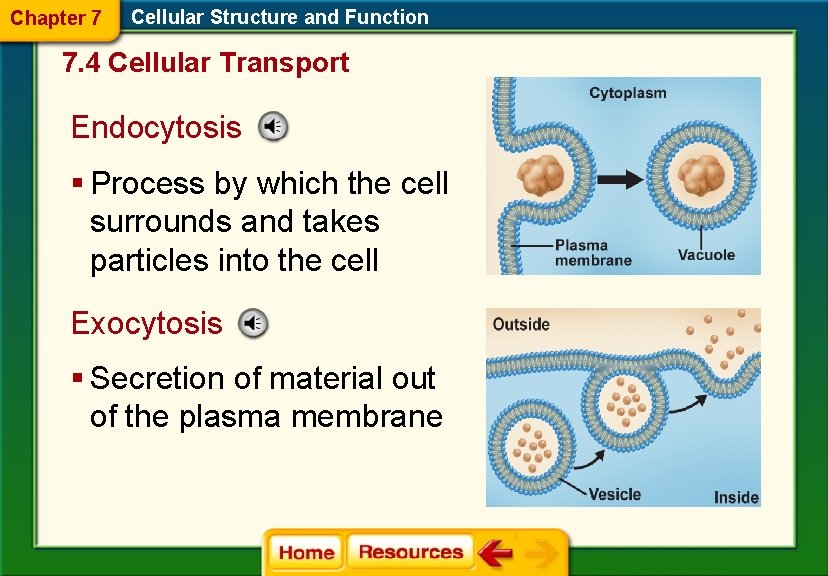 Chapter 7 Cellular Structure and Function

7.4 Cellular Transport

Endocytosis

▪ Process by which the cell surrounds and takes particles into the cell

Cytoplasm

Plasma membrane

Vacuole

Exocytosis

▪ Secretion of material out of the plasma membrane

Outside

Vesicle

Inside

Home Resources